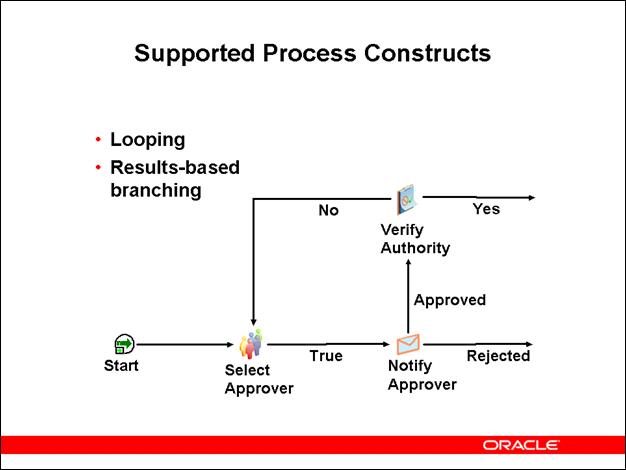 Supported Process Constructs

• Looping
• Results-based branching

No

Yes

Verify Authority

Approved

Start

Select Approver

True

Notify Approver

Rejected

ORACLE